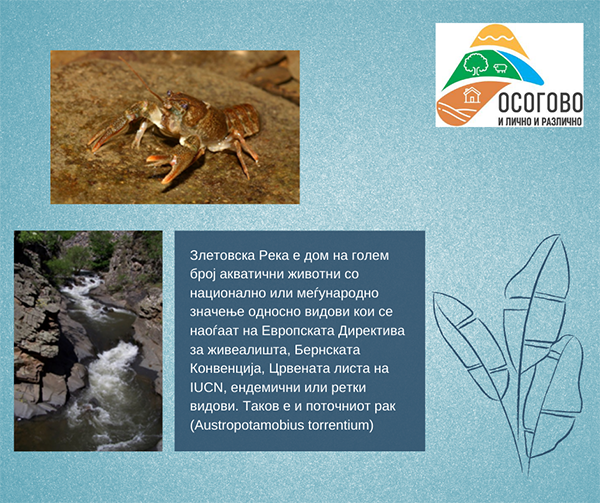 ОСОГОВО
И ЛИЧНО И РАЗЛИЧНО

Злетовска Река е дом на голем број акватични животни со национално или меѓународно значење односно видови кои се наоѓаат на Европската Директива за живеалишта, Бернската Конвенција, Црвената листа на IUCN, ендемични или ретки видови. Таков е и поточниот рак (Austropotamobius torrentium)